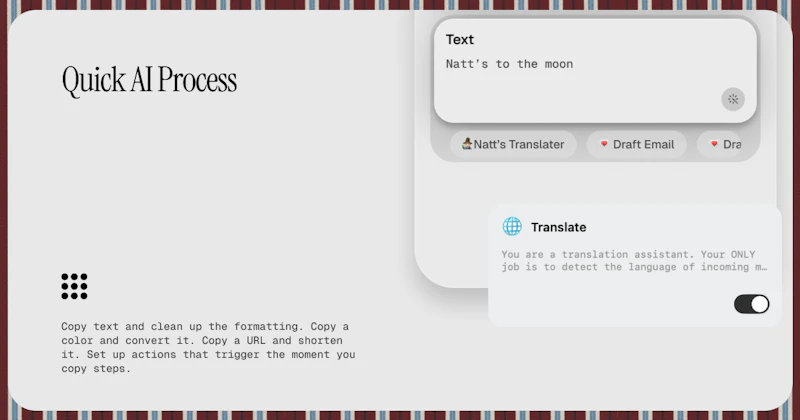 Quick AI Process

Copy text and clean up the formatting. Copy a color and convert it. Copy a URL and shorten it. Set up actions that trigger the moment you copy steps.

Text

Natt's to the moon

Natt's Translater

Draft Email

Dra

Translate

You are a translation assistant. Your ONLY job is to detect the language of incoming m…